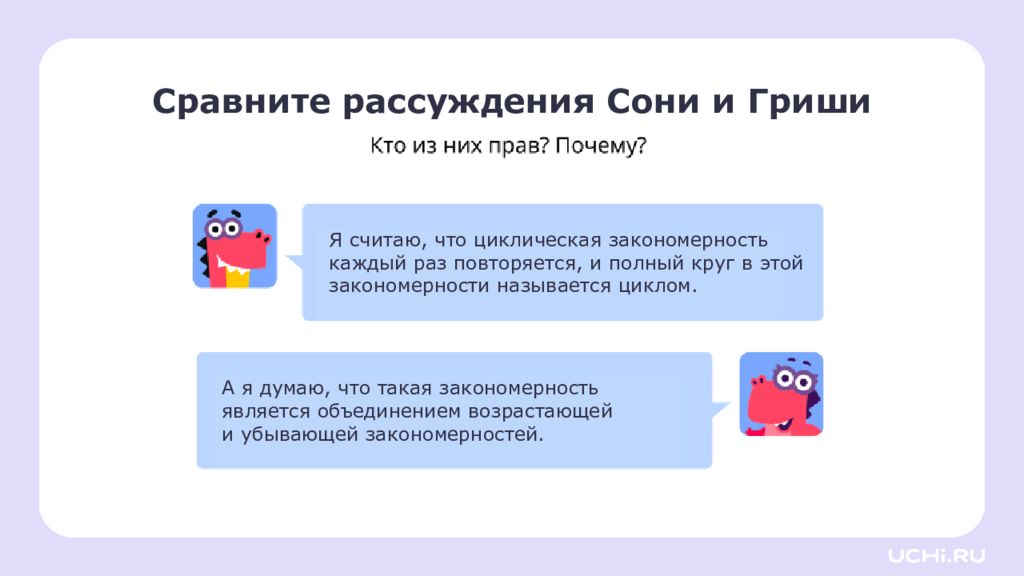 Сравните рассуждения Сони и Гриши

Кто из них прав? Почему?

Я считаю, что циклическая закономерность каждый раз повторяется, и полный круг в этой закономерности называется циклом.

А я думаю, что такая закономерность является объединением возрастающей и убывающей закономерностей.

UCHi.RU